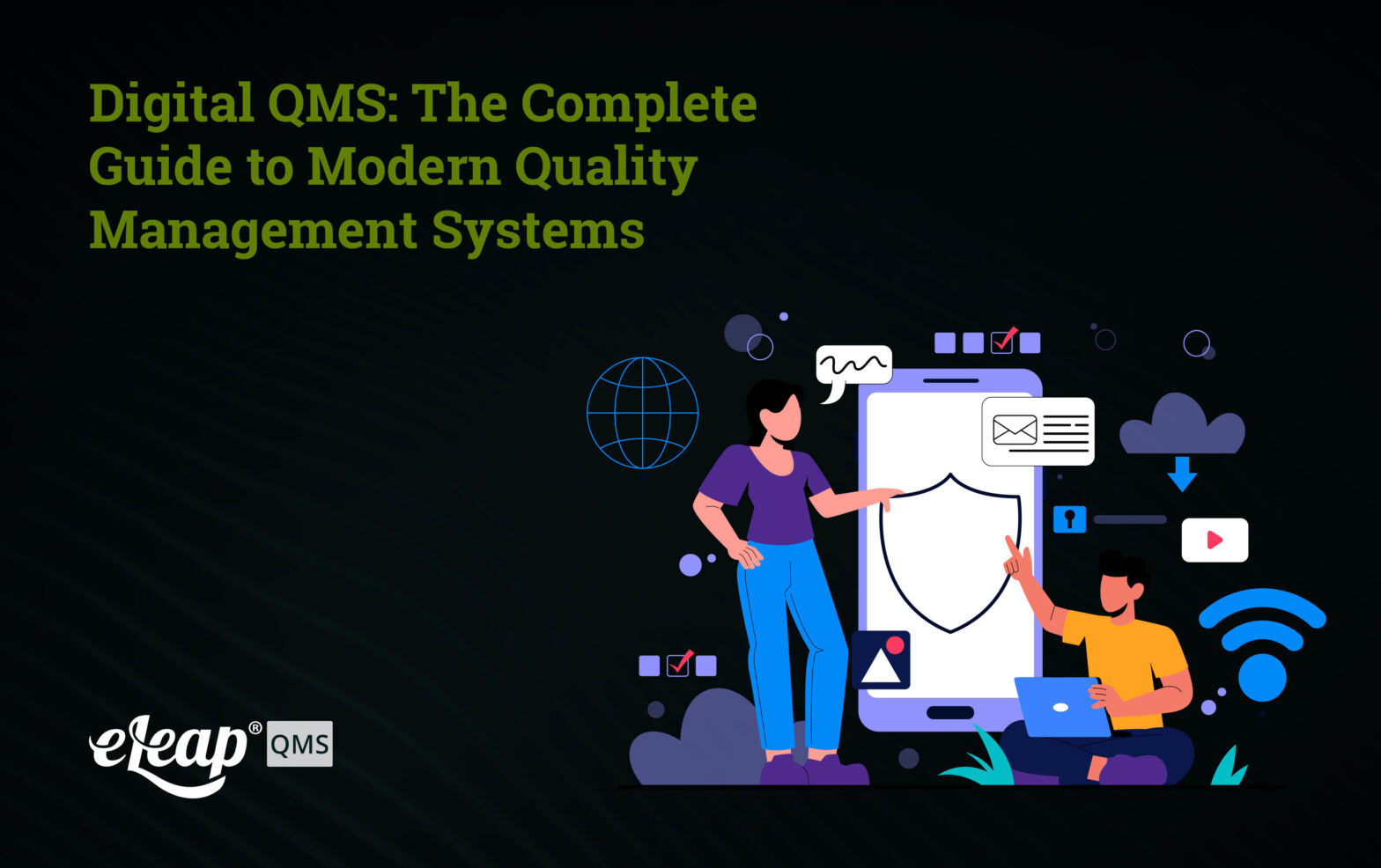 Digital QMS: The Complete Guide to Modern Quality Management Systems

eLeap® QMS